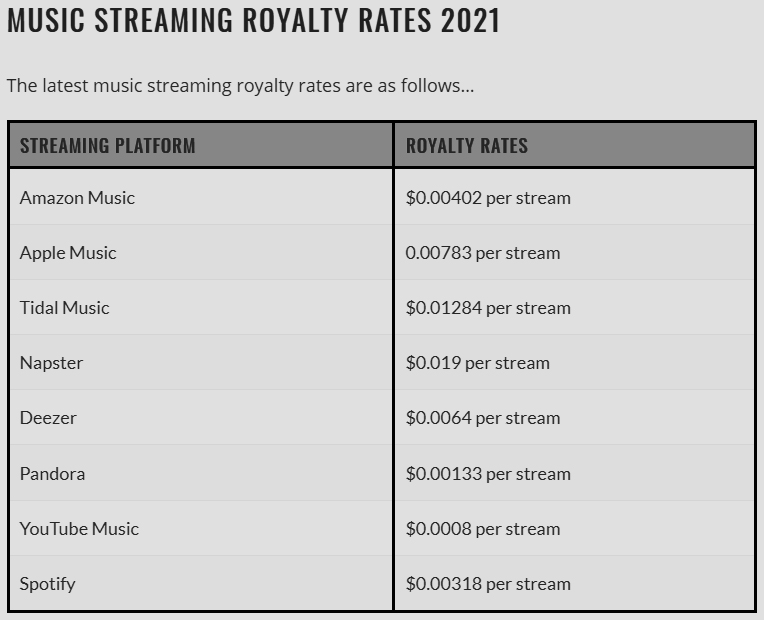 MUSIC STREAMING ROYALTY RATES 2021

The latest music streaming royalty rates are as follows...

| STREAMING PLATFORM | ROYALTY RATES |
|---|---|
| Amazon Music | \$0.00402 per stream |
| Apple Music | 0.00783 per stream |
| Tidal Music | \$0.01284 per stream |
| Napster | \$0.019 per stream |
| Deezer | \$0.0064 per stream |
| Pandora | \$0.00133 per stream |
| YouTube Music | \$0.0008 per stream |
| Spotify | \$0.00318 per stream |